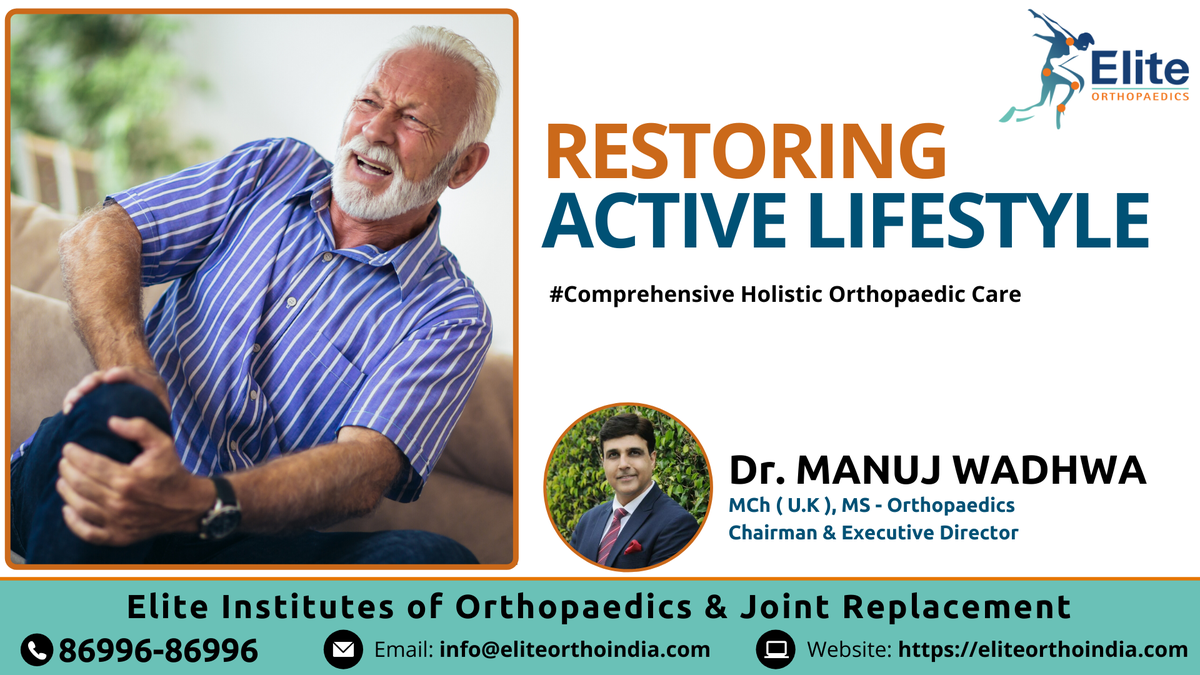 Elite
ORTHOPAEDICS

RESTORING
ACTIVE LIFESTYLE

#Comprehensive Holistic Orthopaedic Care

Dr. MANUJ WADHWA
MCh ( U.K ), MS - Orthopaedics
Chairman & Executive Director

Elite Institutes of Orthopaedics & Joint Replacement

86996-86996 Email: info@eliteorthoindia.com Website: https://eliteorthoindia.com